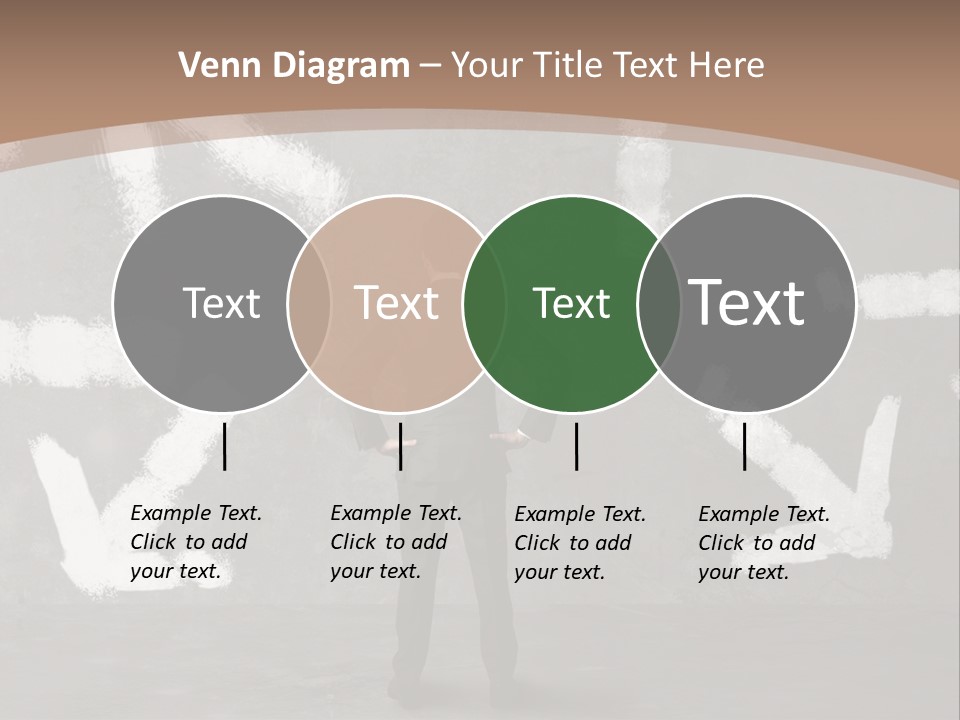 Venn Diagram – Your Title Text Here

Text

Text

Text

Text

Example Text. Click to add your text.

Example Text. Click to add your text.

Example Text. Click to add your text.

Example Text. Click to add your text.